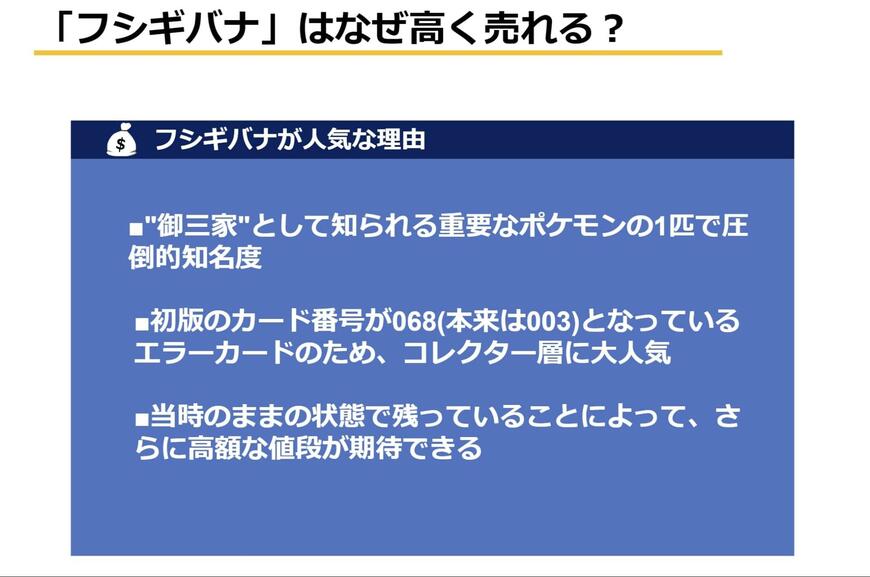 「フシギバナ」はなぜ高く売れる？

フシギバナが人気な理由

■"御三家"として知られる重要なポケモンの1匹で圧倒的知名度

■初版のカード番号が068(本来は003)となっているエラーカードのため、コレクター層に大人気

■当時のままの状態で残っていることによって、さらに高額な値段が期待できる